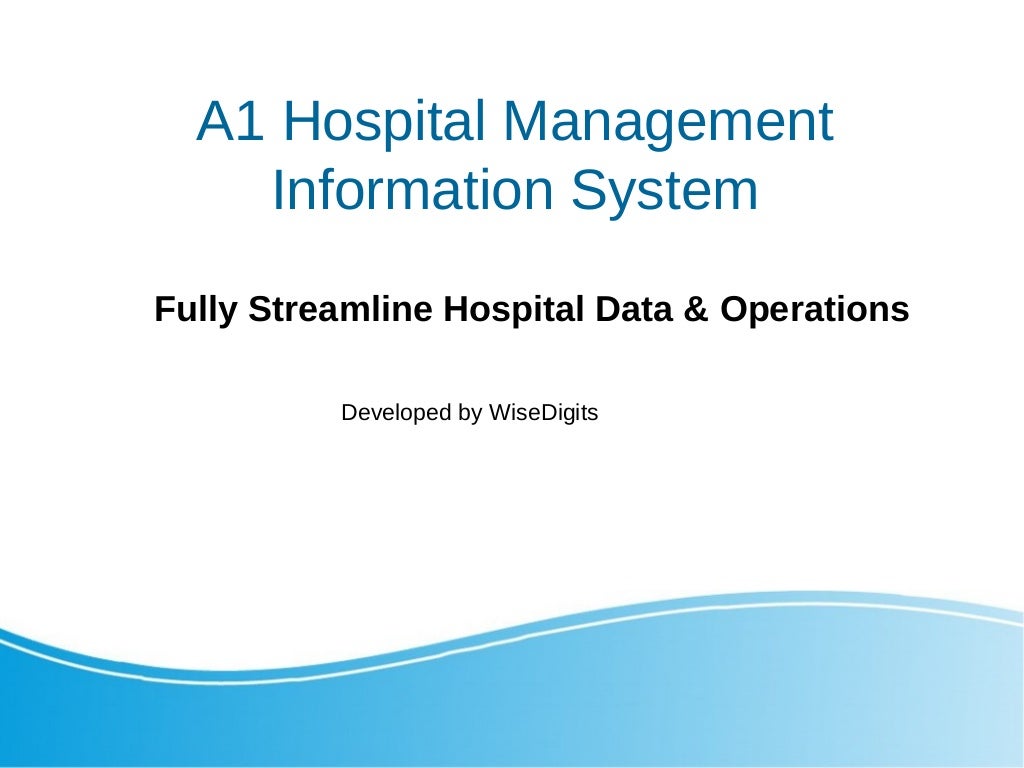 A1 Hospital Management Information System

Fully Streamline Hospital Data & Operations

Developed by WiseDigits